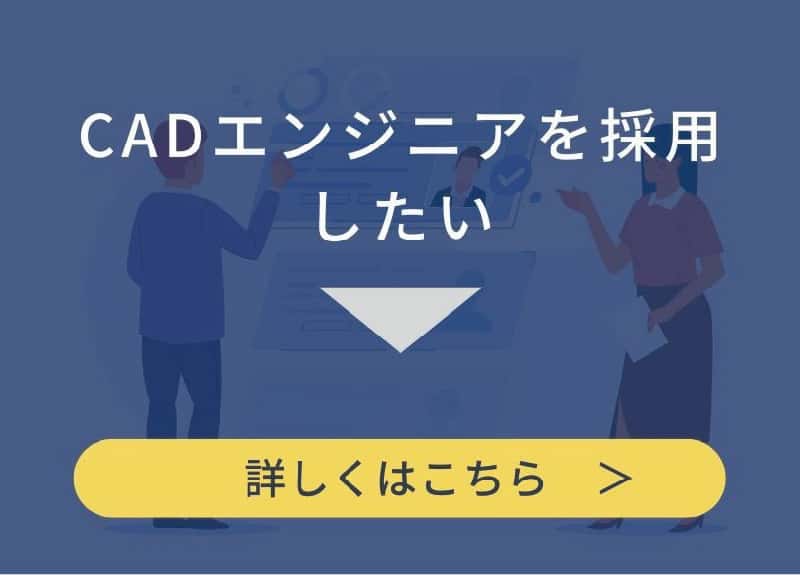 CADエンジニアを採用したい

詳しくはこちら　>